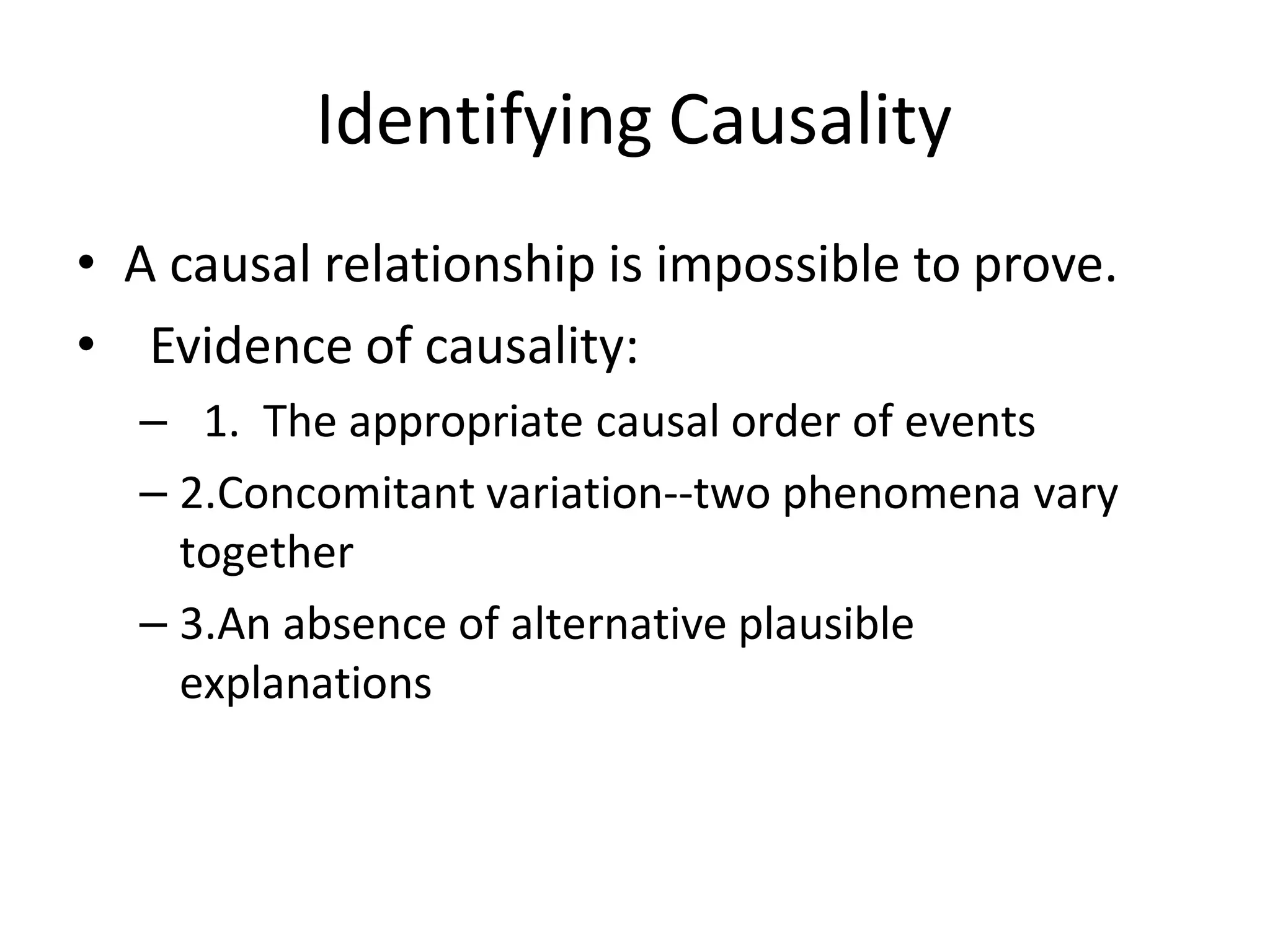 Identifying Causality

• A causal relationship is impossible to prove.
• Evidence of causality:
– 1. The appropriate causal order of events
– 2.Concomitant variation--two phenomena vary together
– 3.An absence of alternative plausible explanations